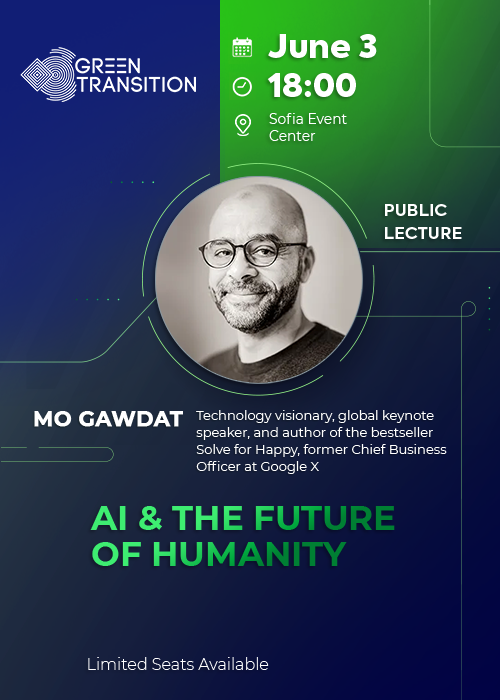 GREEN TRANSITION

June 3
18:00
Sofia Event Center

PUBLIC LECTURE

MO GAWDAT

Technology visionary, global keynote speaker, and author of the bestseller Solve for Happy, former Chief Business Officer at Google X

AI & THE FUTURE OF HUMANITY

Limited Seats Available